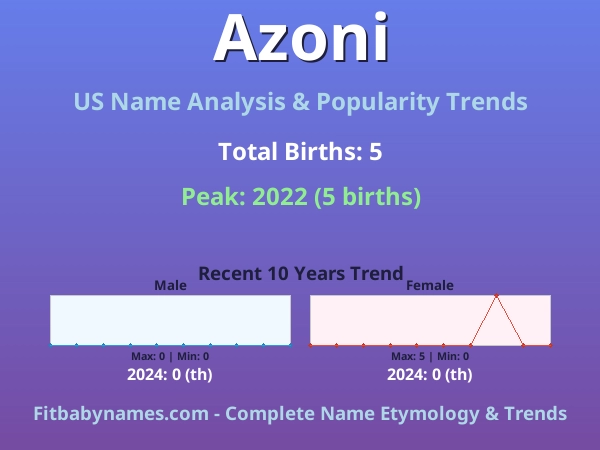 Azoni

US Name Analysis & Popularity Trends

Total Births: 5

Peak: 2022 (5 births)

Recent 10 Years Trend

Male

Max: 0 | Min: 0

2024: 0 (th)

Female

Max: 5 | Min: 0

2024: 0 (th)

Fitbabynames.com - Complete Name Etymology & Trends